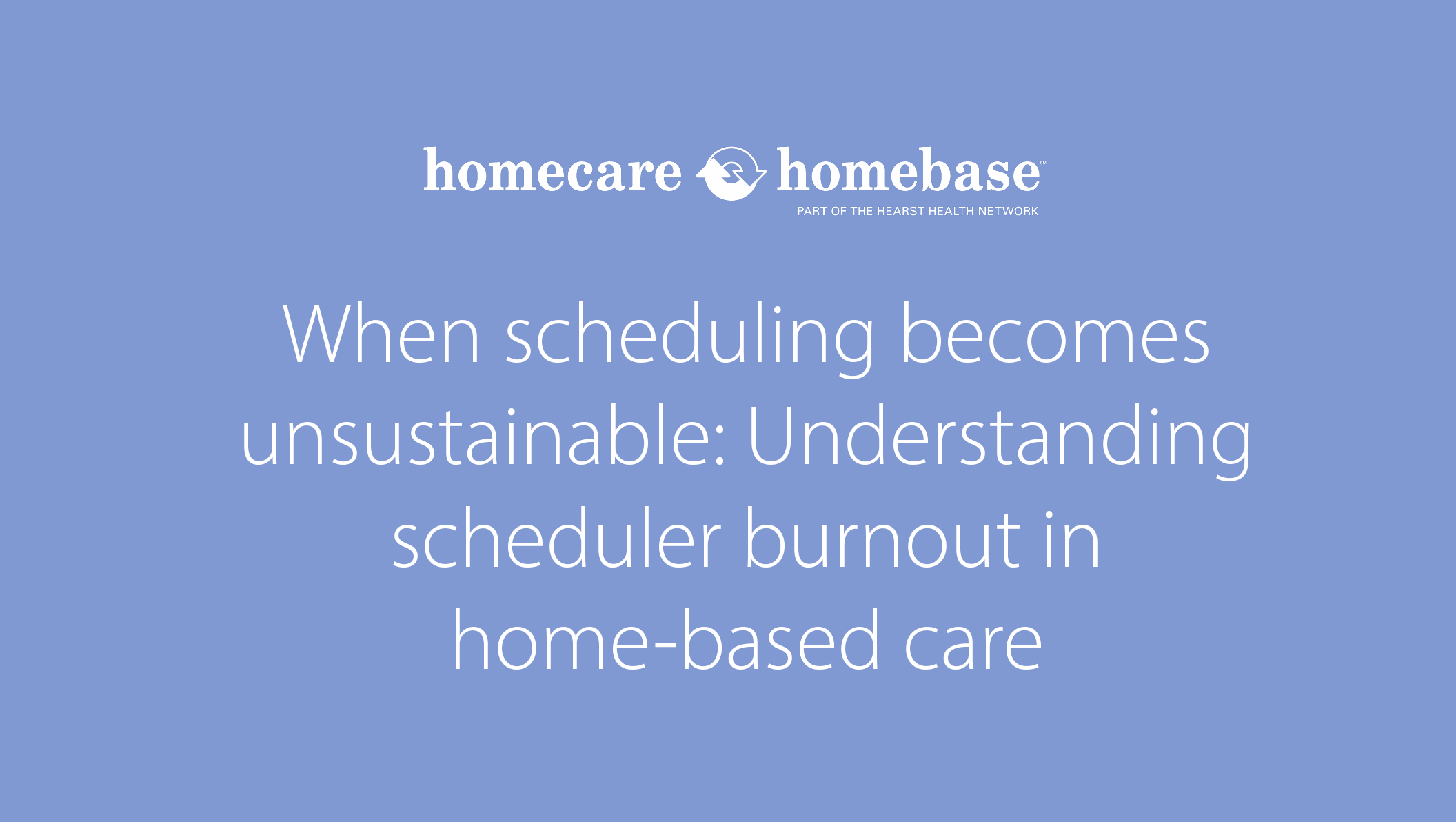 homecare homebase™
PART OF THE HEARST HEALTH NETWORK

When scheduling becomes unsustainable: Understanding scheduler burnout in home-based care